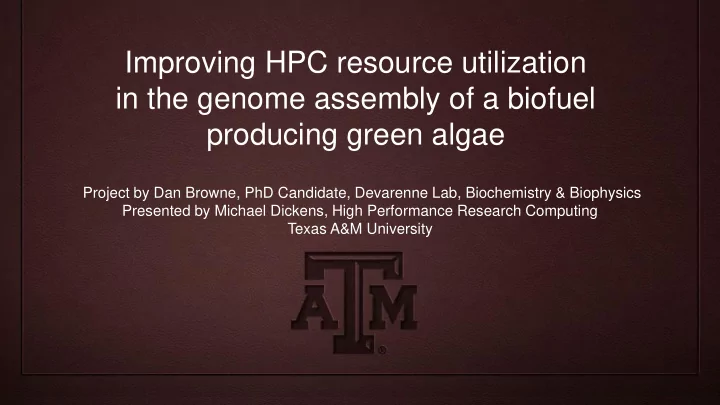 Improving HPC resource utilization in the genome assembly of a biofuel producing green algae

Project by Dan Browne, PhD Candidate, Devarenne Lab, Biochemistry & Biophysics
Presented by Michael Dickens, High Performance Research Computing
Texas A&M University

ATM®